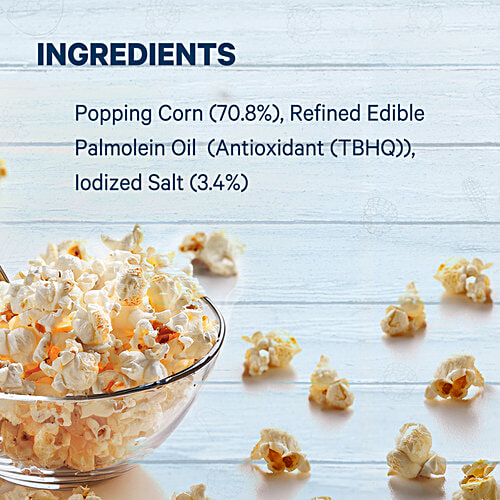 INGREDIENTS

Popping Corn (70.8%), Refined Edible Palmolein Oil (Antioxidant (TBHQ)), Iodized Salt (3.4%)